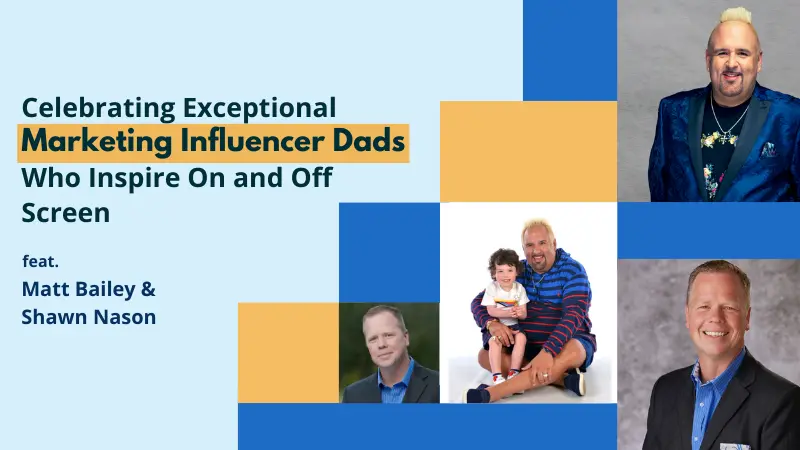 Celebrating Exceptional Marketing Influencer Dads Who Inspire On and Off Screen

feat.

Matt Bailey & Shawn Nason